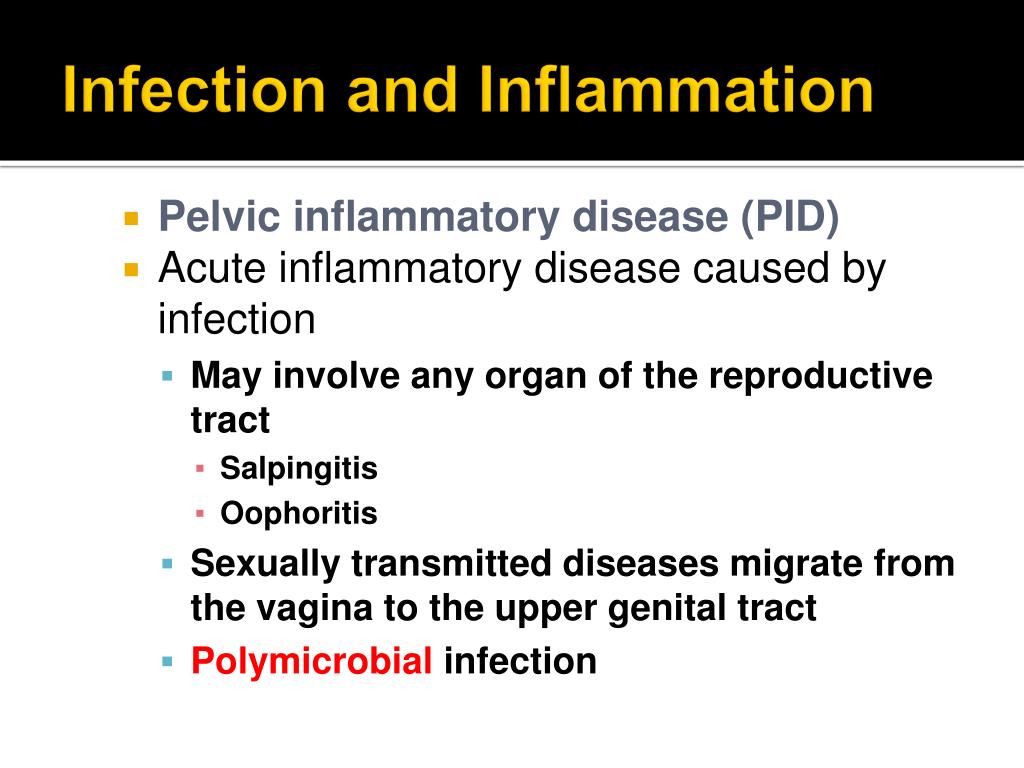 Infection and Inflammation

- Pelvic inflammatory disease (PID)
- Acute inflammatory disease caused by infection
  - May involve any organ of the reproductive tract
    - Salpingitis
    - Oophoritis
  - Sexually transmitted diseases migrate from the vagina to the upper genital tract
  - Polymicrobial infection